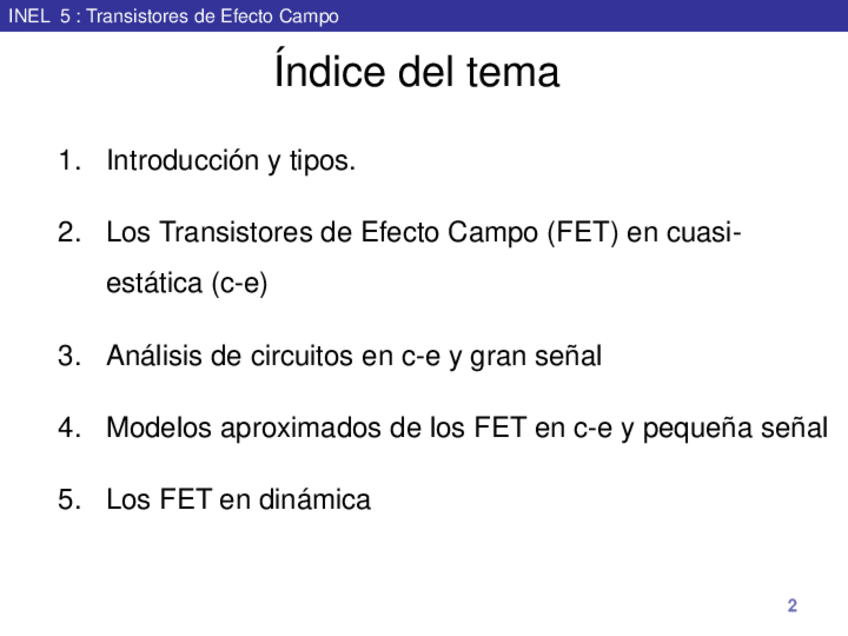 INEL 5 : Transistores de Efecto Campo

Índice del tema

1. Introducción y tipos.

2. Los Transistores de Efecto Campo (FET) en cuasi-estática (c-e)

3. Análisis de circuitos en c-e y gran señal

4. Modelos aproximados de los FET en c-e y pequeña señal

5. Los FET en dinámica

2